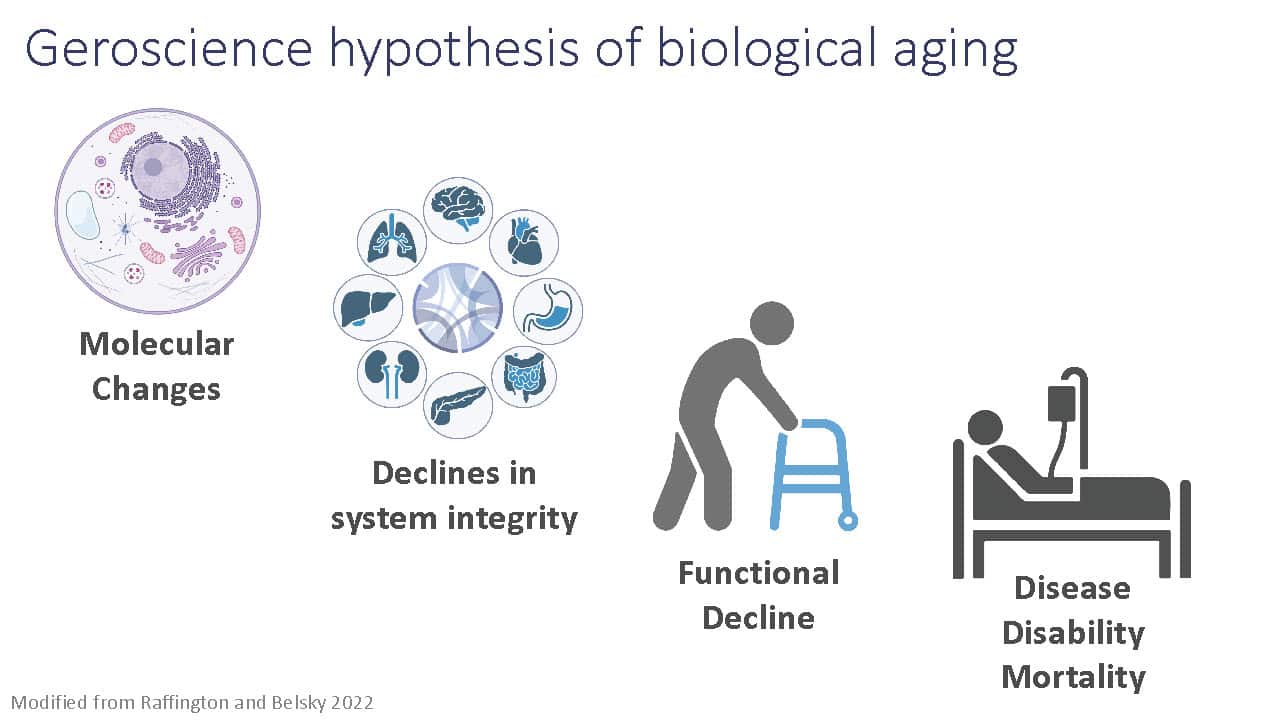 Geroscience hypothesis of biological aging

Molecular Changes

Declines in system integrity

Functional Decline

Disease
Disability
Mortality

Modified from Raffington and Belsky 2022